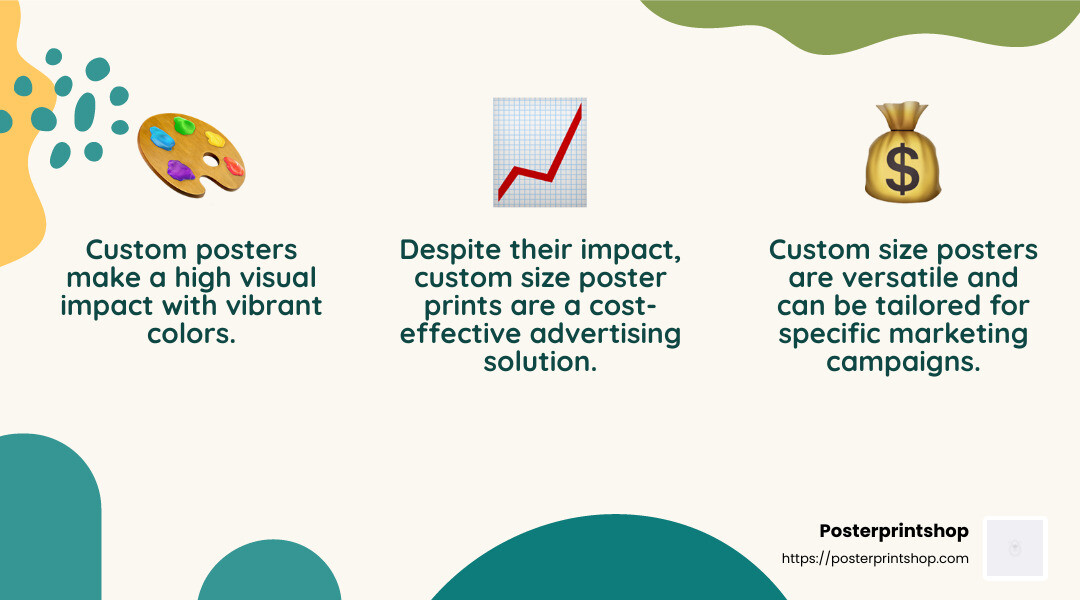 Custom posters make a high visual impact with vibrant colors.

Despite their impact, custom size poster prints are a cost-effective advertising solution.

Custom size posters are versatile and can be tailored for specific marketing campaigns.

Posterprintshop
https://posterprintshop.com